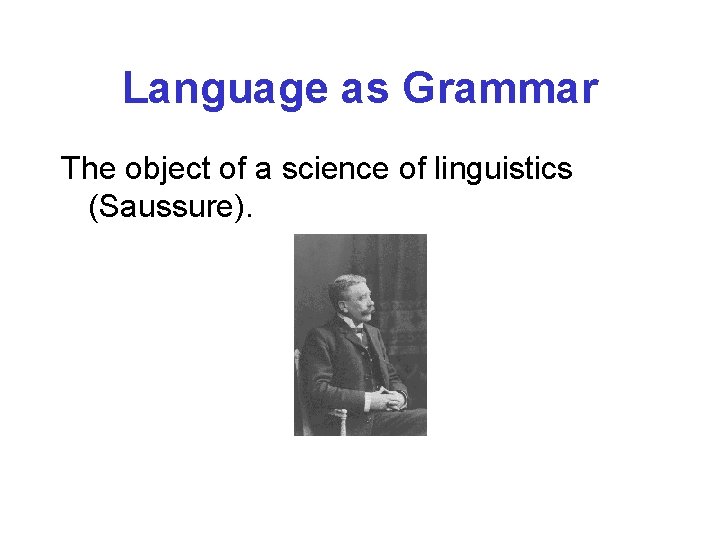 Language as Grammar

The object of a science of linguistics (Saussure).